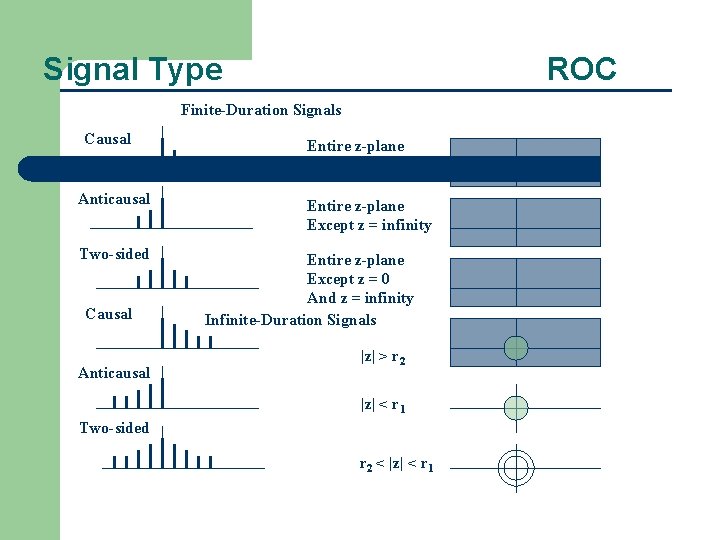 Signal Type

ROC

Finite-Duration Signals

Causal

Entire z-plane

Anticausal

Entire z-plane
Except z = infinity

Two-sided

Entire z-plane
Except z = 0
And z = infinity

Causal

Infinite-Duration Signals

$|z| > r_2$

Anticausal

$|z| < r_1$

Two-sided

$r_2 < |z| < r_1$